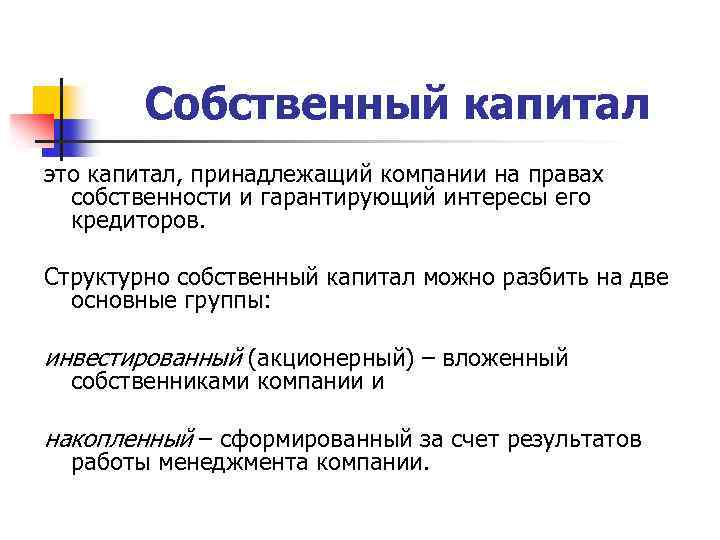 Собственный капитал

это капитал, принадлежащий компании на правах собственности и гарантирующий интересы его кредиторов.

Структурно собственный капитал можно разбить на две основные группы:

инвестированный (акционерный) – вложенный собственниками компании и

накопленный – сформированный за счет результатов работы менеджмента компании.